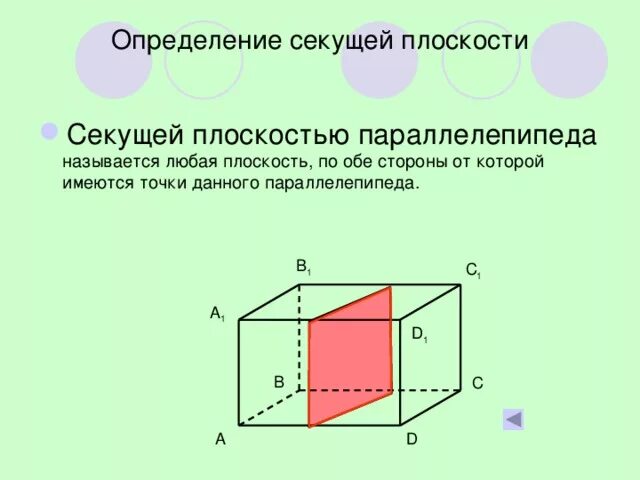 Определение секущей плоскости

Секущей плоскостью параллелепипеда называется любая плоскость, по обе стороны от которой имеются точки данного параллелепипеда.

$B_1$
$C_1$
$A_1$
$D_1$
B
C
A
D